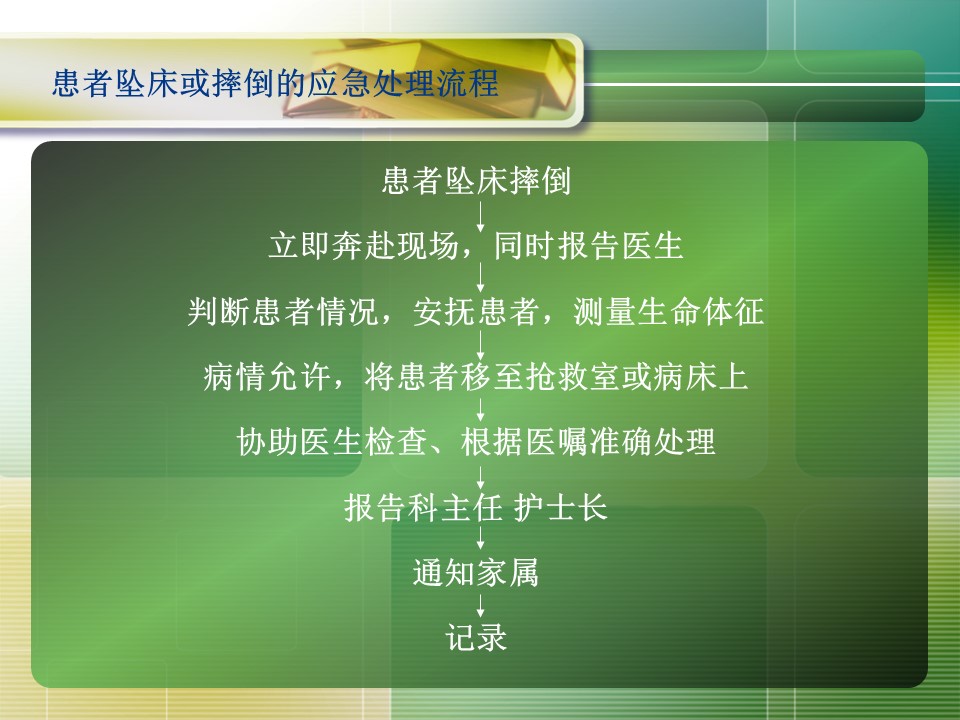 患者坠床或摔倒的应急处理流程

患者坠床摔倒

立即奔赴现场，同时报告医生

判断患者情况，安抚患者，测量生命体征

病情允许，将患者移至抢救室或病床上

协助医生检查、根据医嘱准确处理

报告科主任 护士长

通知家属

记录